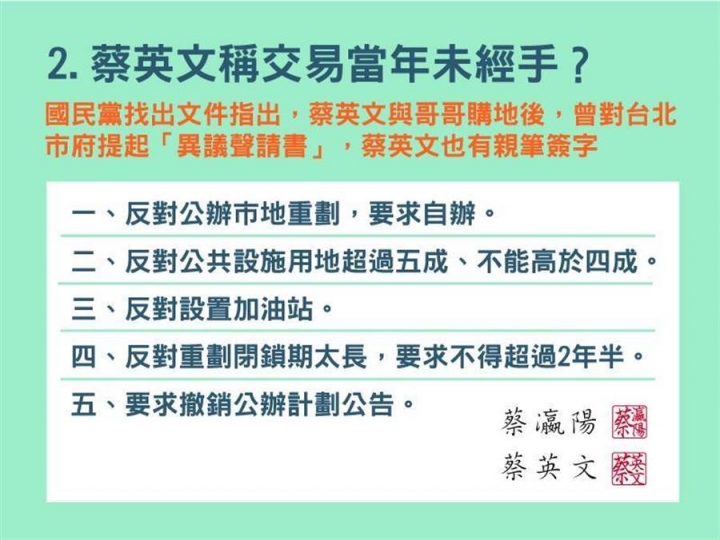 2. 蔡英文稱交易當年未經手？

國民黨找出文件指出，蔡英文與哥哥購地後，曾對台北市府提起「異議聲請書」，蔡英文也有親筆簽字

一、反對公辦市地重劃，要求自辦。

二、反對公共設施用地超過五成、不能高於四成。

三、反對設置加油站。

四、反對重劃閉鎖期太長，要求不得超過2年半。

五、要求撤銷公辦計劃公告。

蔡瀛陽 蔡瀛陽

蔡英文 蔡英文